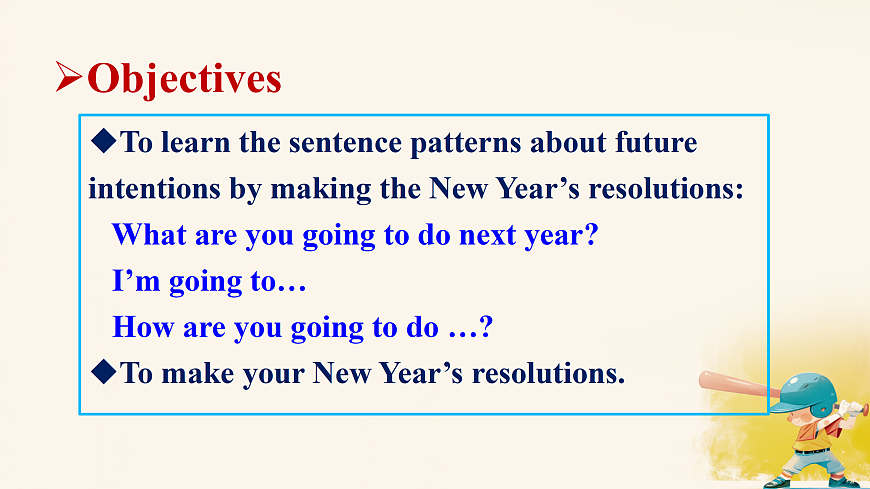 ➢Objectives

◆To learn the sentence patterns about future intentions by making the New Year’s resolutions:

What are you going to do next year?

I’m going to…

How are you going to do …?

◆To make your New Year’s resolutions.